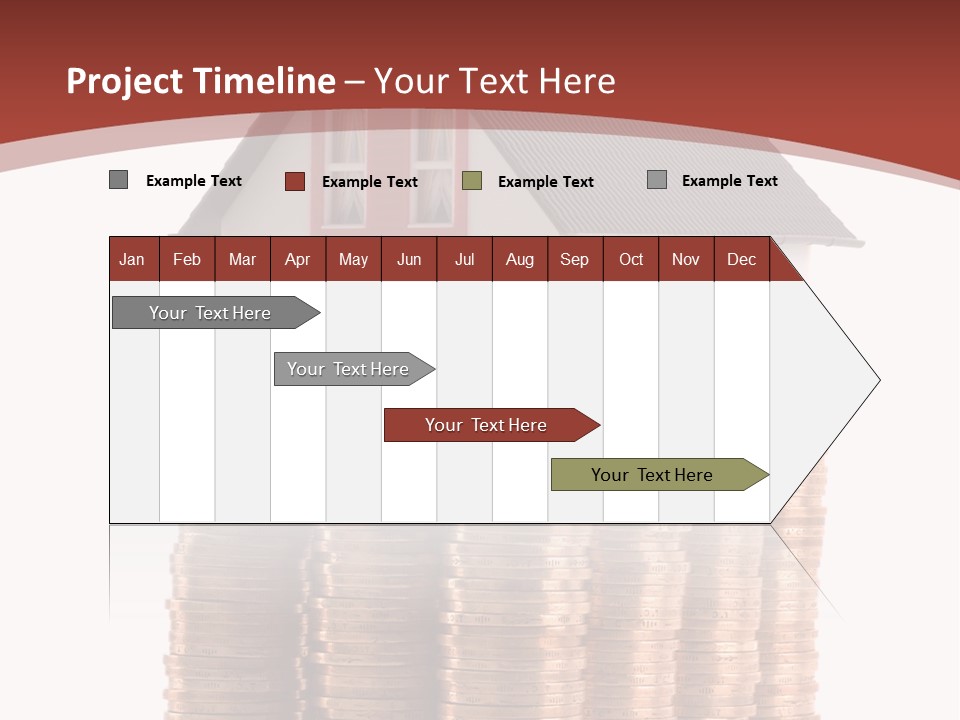 Project Timeline – Your Text Here

Example Text
Example Text
Example Text
Example Text

| Jan | Feb | Mar | Apr | May | Jun | Jul | Aug | Sep | Oct | Nov | Dec |
|---|---|---|---|---|---|---|---|---|---|---|---|

Your Text Here

Your Text Here

Your Text Here

Your Text Here